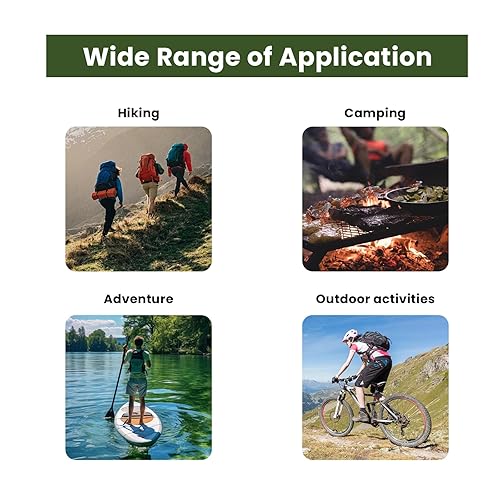 Wide Range of Application

Hiking

Camping

Adventure

Outdoor activities